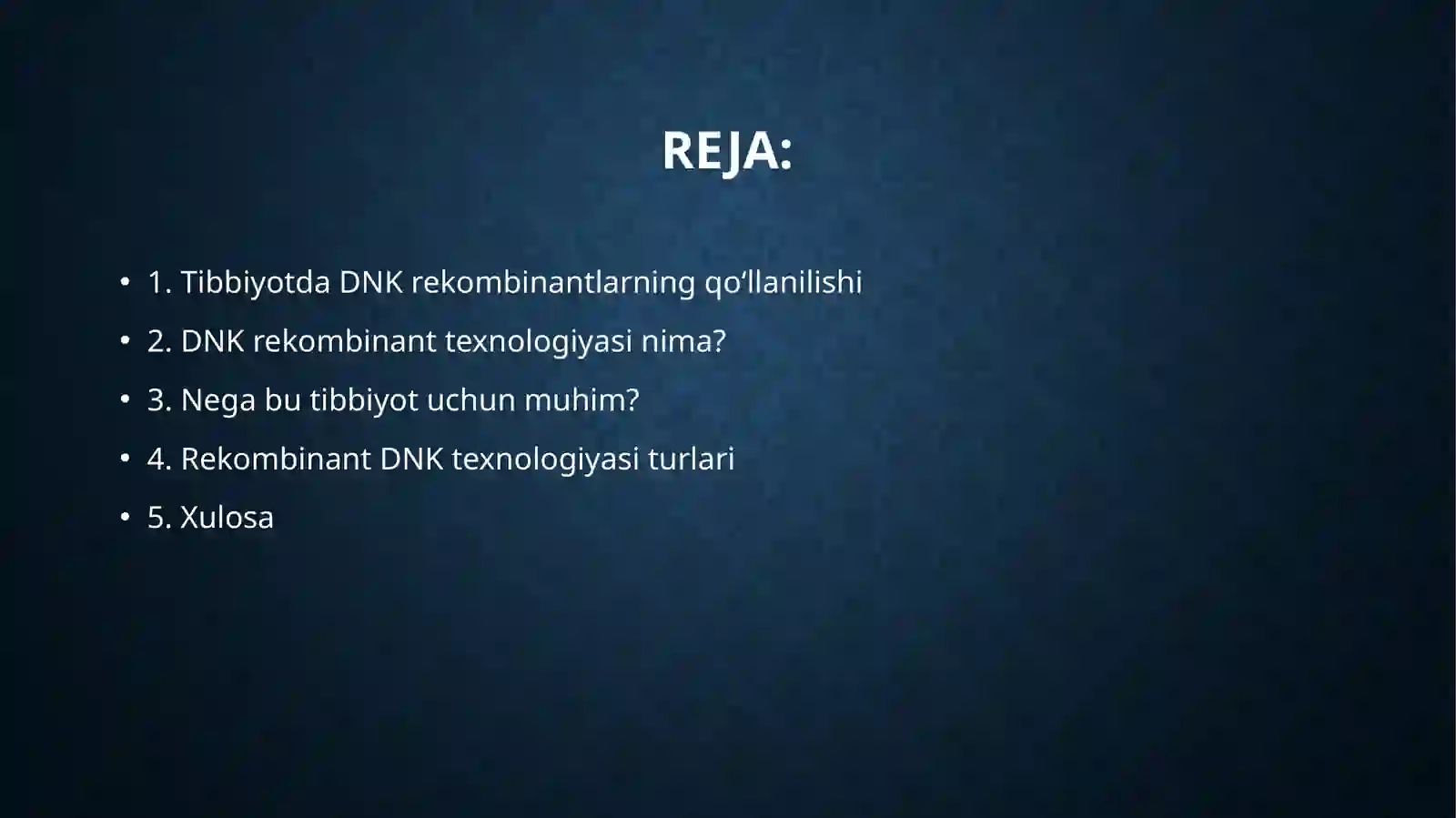 REJA:

• 1. Tibbiyotda DNK rekombinantlarning qo‘llanilishi
• 2. DNK rekombinant texnologiyasi nima?
• 3. Nega bu tibbiyot uchun muhim?
• 4. Rekombinant DNK texnologiyasi turlari
• 5. Xulosa